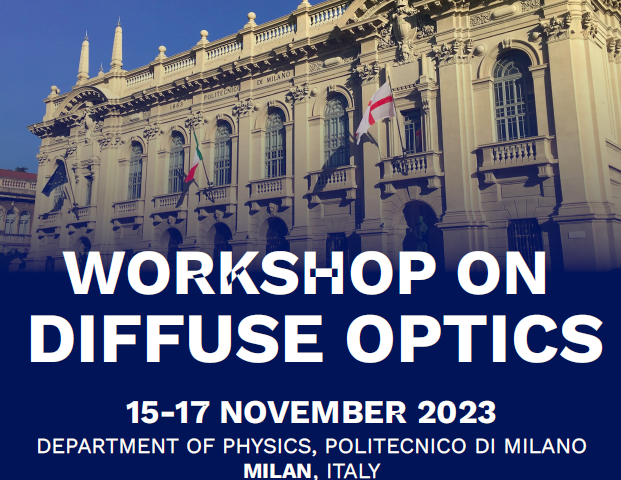 1863 POLITECNICO DI MILANO

WORKSHOP ON DIFFUSE OPTICS

15-17 NOVEMBER 2023

DEPARTMENT OF PHYSICS, POLITECNICO DI MILANO
MILAN, ITALY